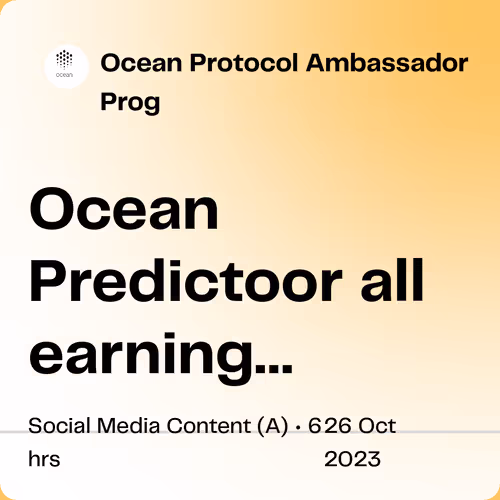 ocean

Ocean Protocol Ambassador Prog

Ocean Predictoor all earning...

Social Media Content (A) • 6 hrs

26 Oct 2023